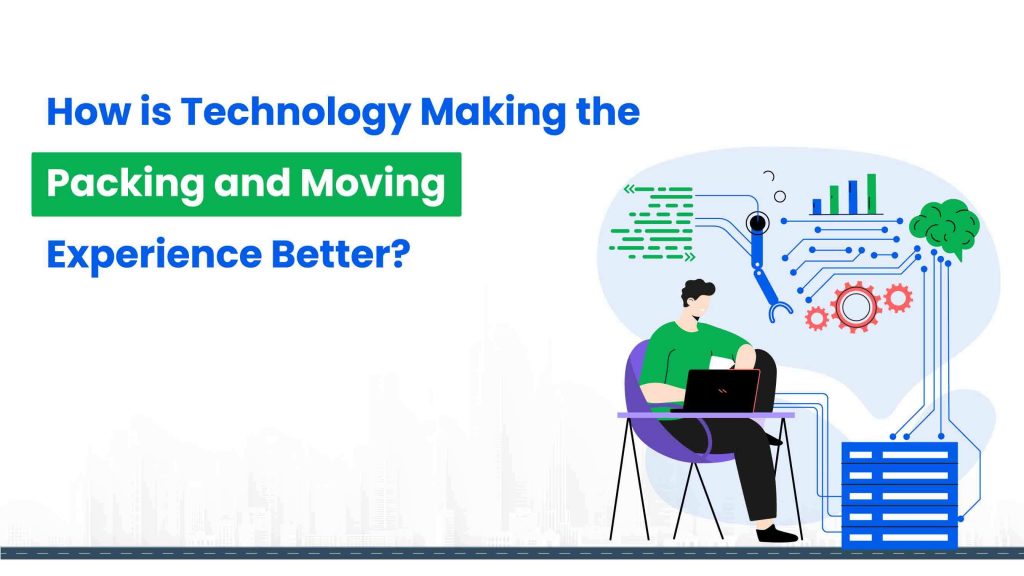 How is Technology Making the
Packing and Moving
Experience Better?